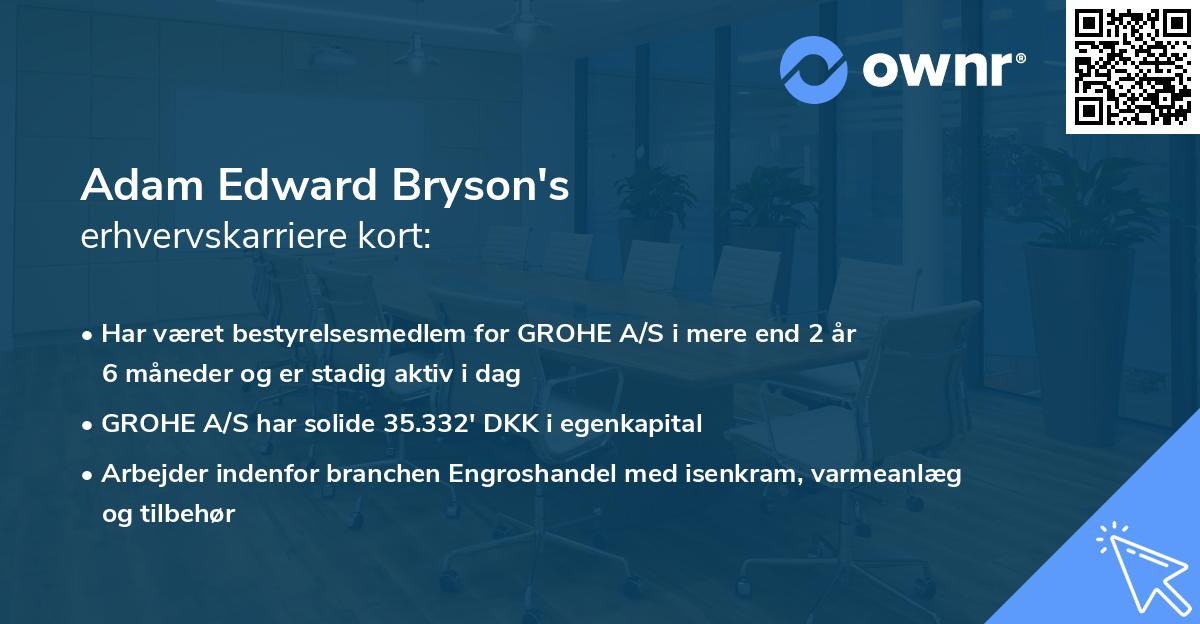 ownr®

Adam Edward Bryson's
erhvervskarriere kort:

• Har været bestyrelsesmedlem for GROHE A/S i mere end 2 år 6 måneder og er stadig aktiv i dag

• GROHE A/S har solide 35.332' DKK i egenkapital

• Arbejder indenfor branchen Engroshandel med isenkram, varmeanlæg og tilbehør